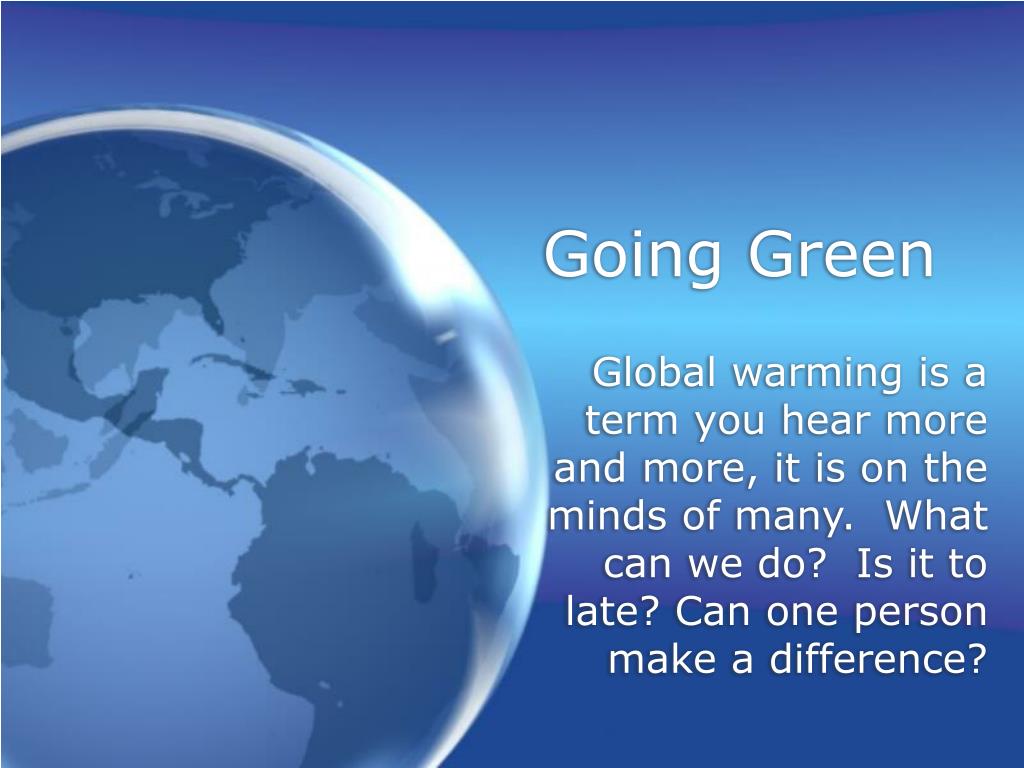 Going Green

Global warming is a term you hear more and more, it is on the minds of many. What can we do? Is it to late? Can one person make a difference?